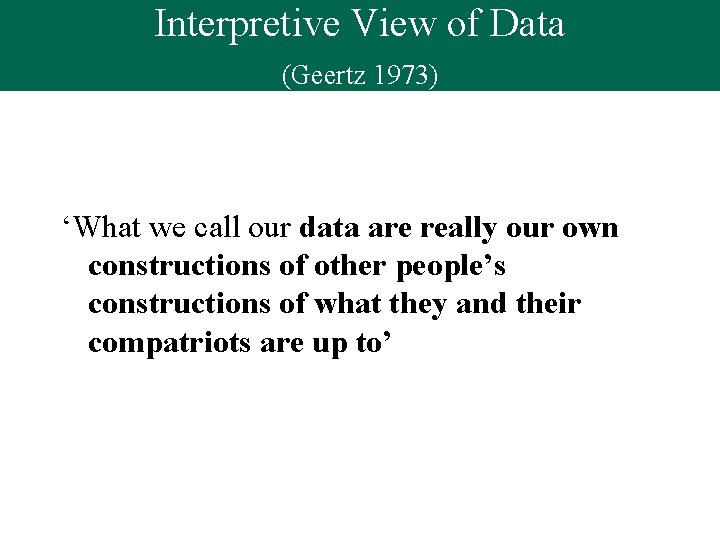 Interpretive View of Data

(Geertz 1973)

‘What we call our data are really our own constructions of other people’s constructions of what they and their compatriots are up to’